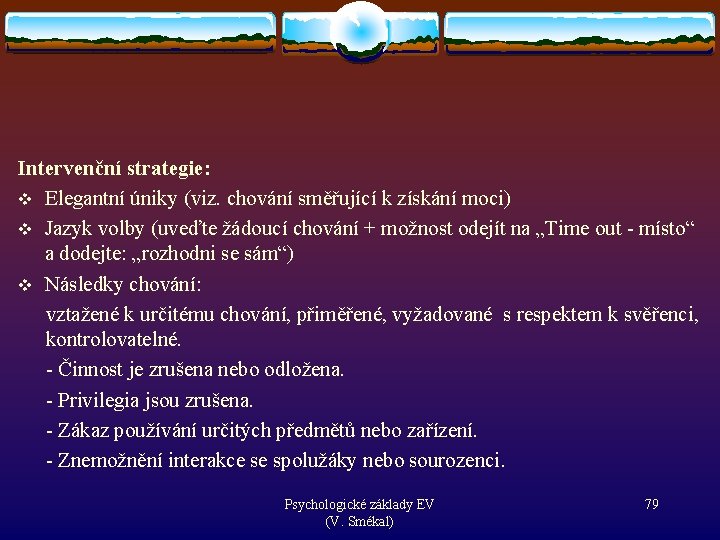 Intervenční strategie:

❖ Elegantní úniky (viz. chování směřující k získání moci)

❖ Jazyk volby (uveďte žádoucí chování + možnost odejít na „Time out - místo“ a dodejte: „rozhodni se sám“)

❖ Následky chování:

vztažené k určitému chování, přiměřené, vyžadované s respektem k svěřenci, kontrolovatelné.

- Činnost je zrušena nebo odložena.

- Privilegia jsou zrušena.

- Zákaz používání určitých předmětů nebo zařízení.

- Znemožnění interakce se spolužáky nebo sourozenci.

Psychologické základy EV (V. Smékal)

79